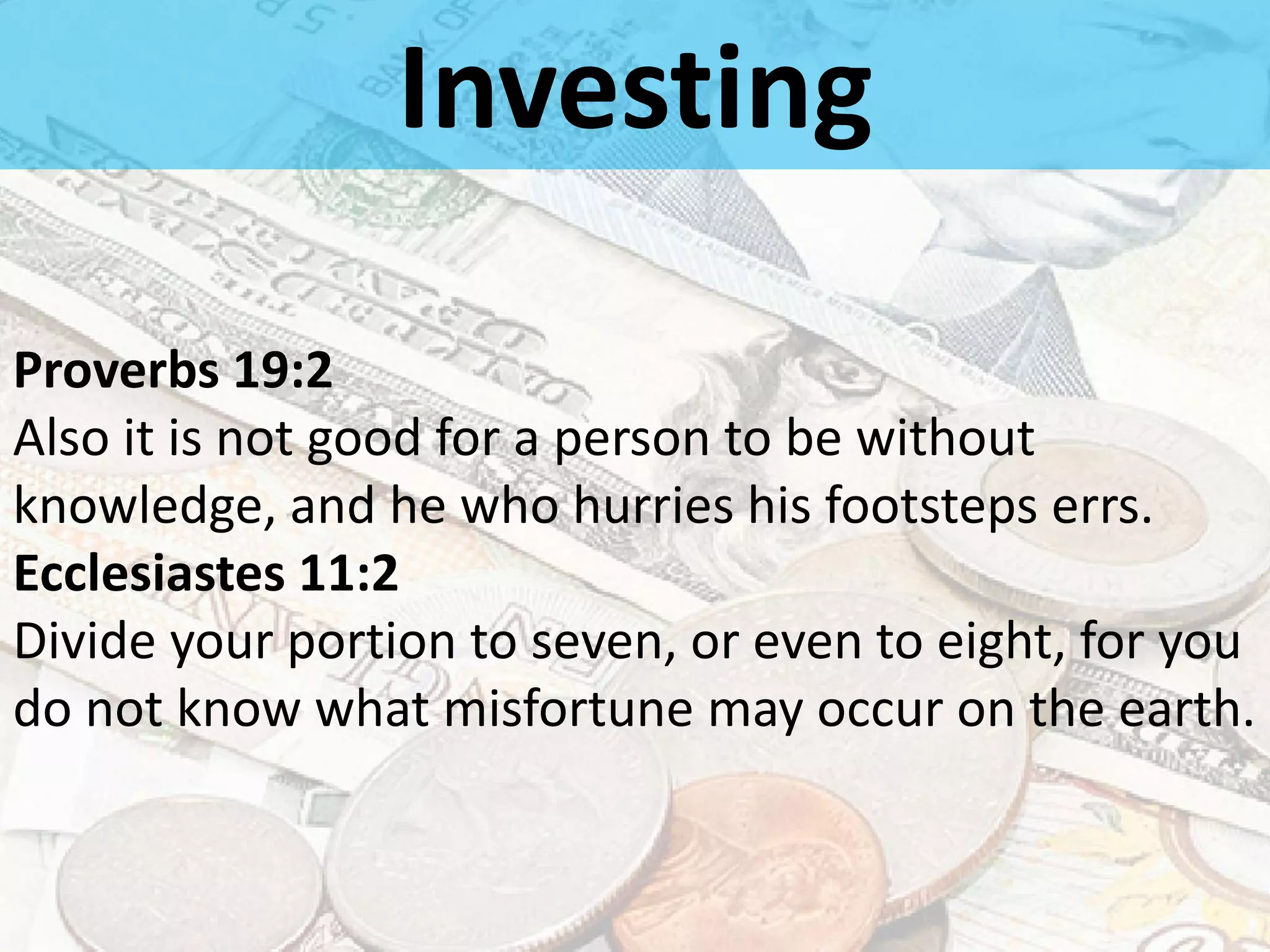 Investing

Proverbs 19:2
Also it is not good for a person to be without knowledge, and he who hurries his footsteps errs.
Ecclesiastes 11:2
Divide your portion to seven, or even to eight, for you do not know what misfortune may occur on the earth.